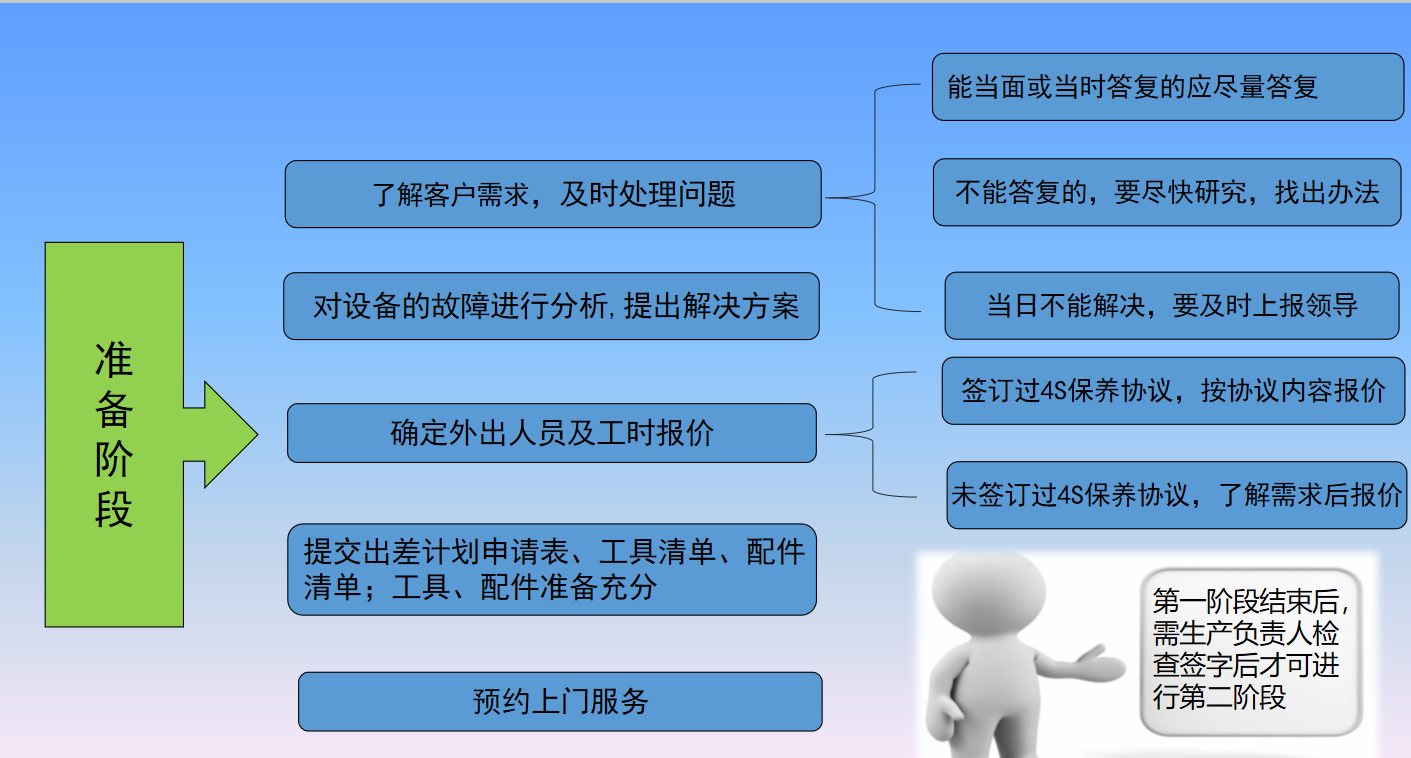 准备阶段

了解客户需求，及时处理问题

能当面或当时答复的应尽量答复

不能答复的，要尽快研究，找出办法

当日不能解决，要及时上报领导

对设备的故障进行分析,提出解决方案

确定外出人员及工时报价

签订过4S保养协议，按协议内容报价

未签订过4S保养协议，了解需求后报价

提交出差计划申请表、工具清单、配件清单；工具、配件准备充分

预约上门服务

第一阶段结束后，需生产负责人检查签字后才可进行第二阶段